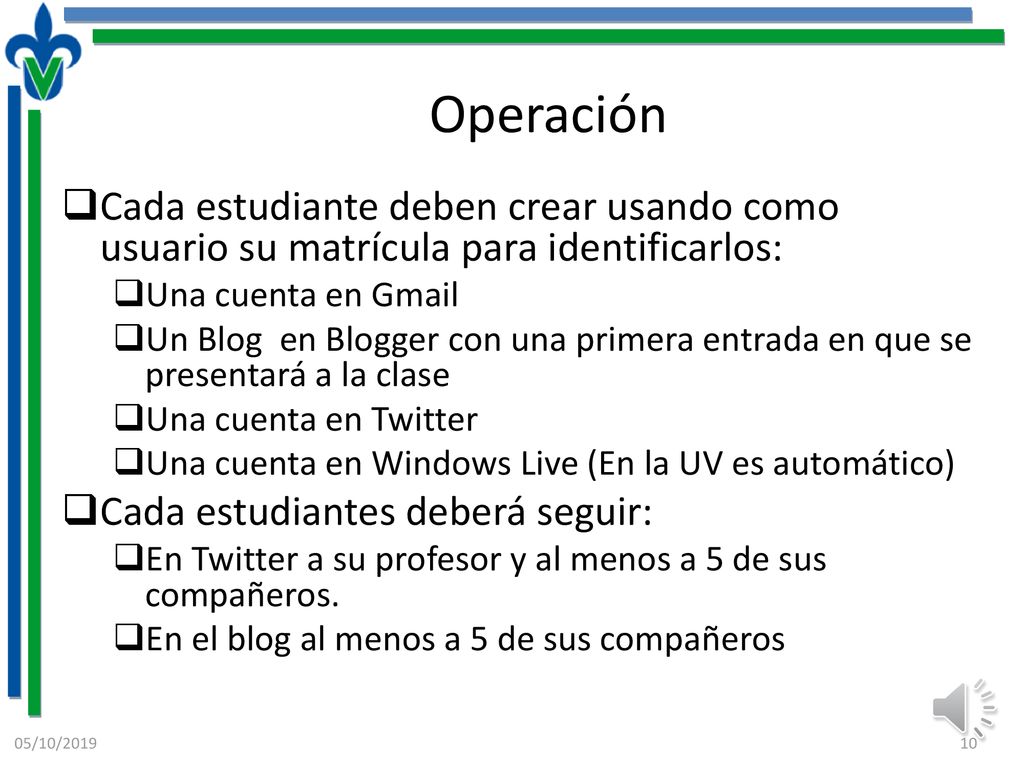 Operación

❑Cada estudiante deben crear usando como usuario su matrícula para identificarlos:

❑Una cuenta en Gmail

❑Un Blog en Blogger con una primera entrada en que se presentará a la clase

❑Una cuenta en Twitter

❑Una cuenta en Windows Live (En la UV es automático)

❑Cada estudiantes deberá seguir:

❑En Twitter a su profesor y al menos a 5 de sus compañeros.

❑En el blog al menos a 5 de sus compañeros

05/10/2019

10